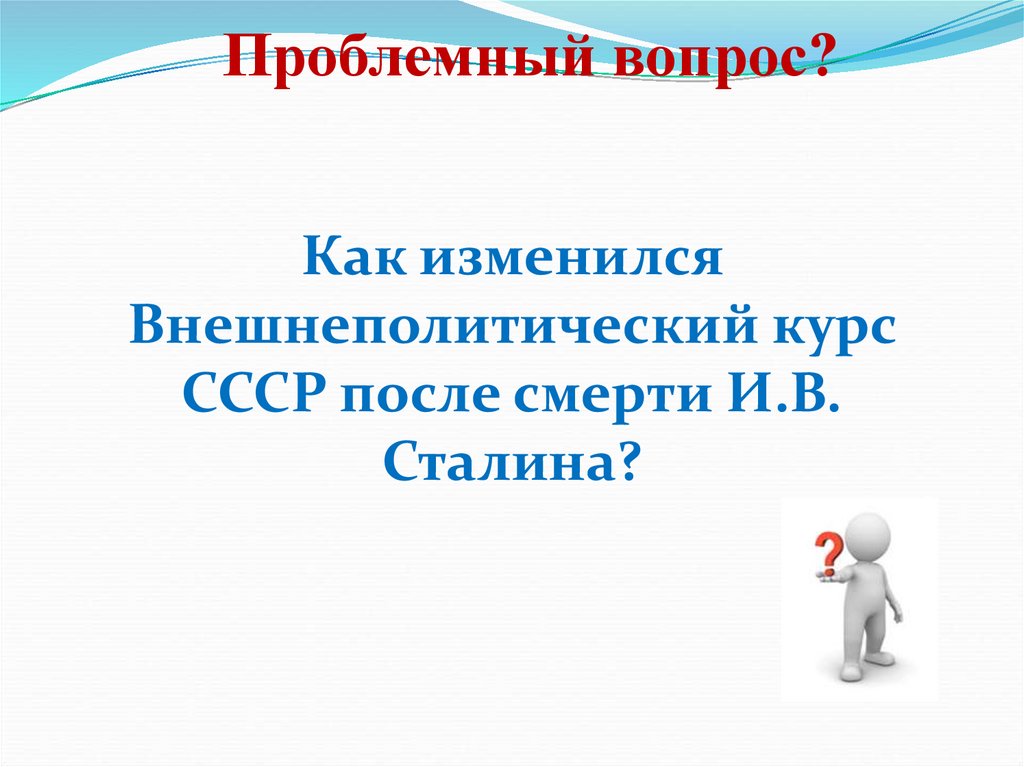 Проблемный вопрос?

Как изменился Внешнеполитический курс СССР после смерти И.В. Сталина?

?